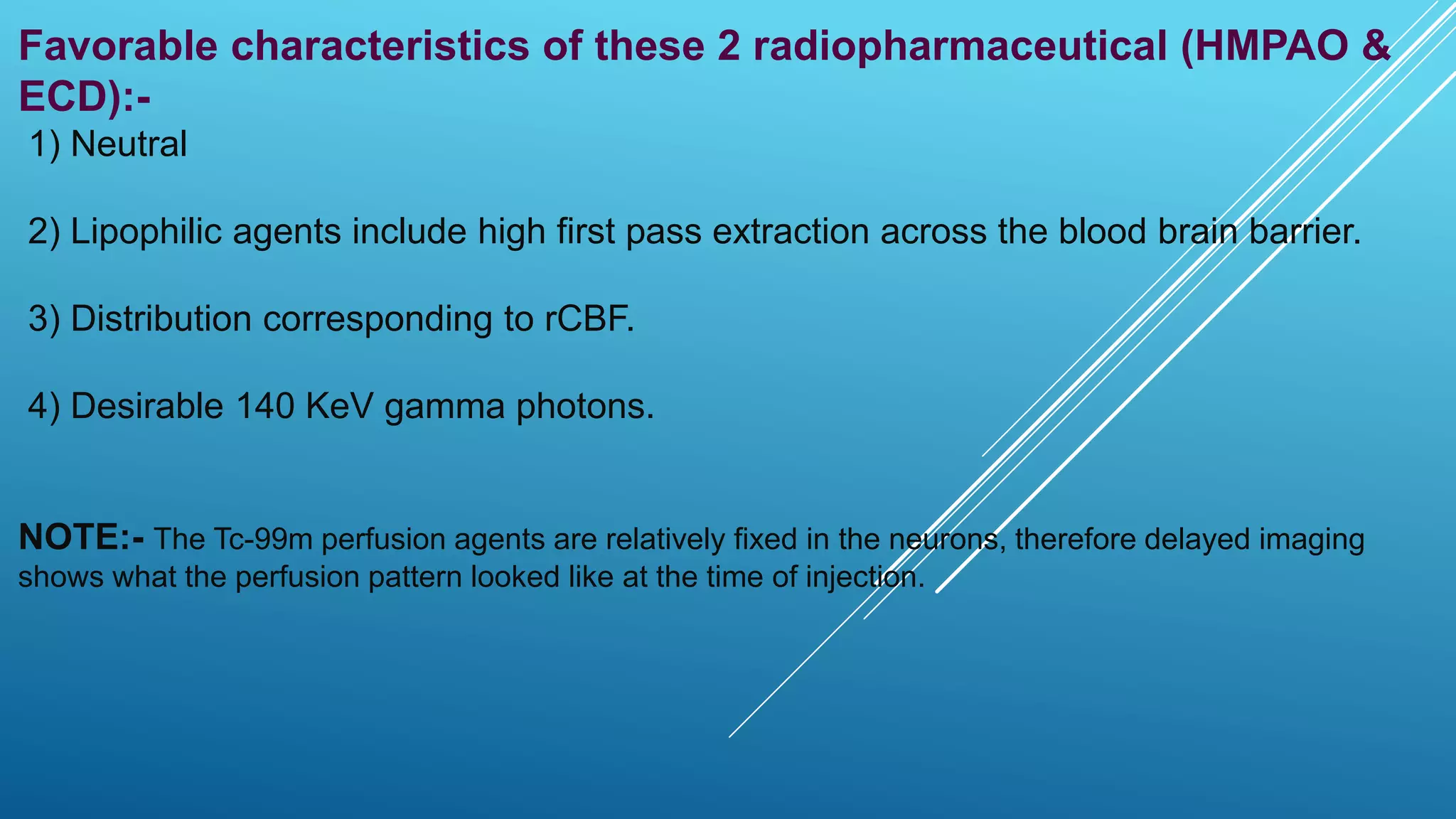 Favorable characteristics of these 2 radiopharmaceutical (HMPAO & ECD):-

1) Neutral

2) Lipophilic agents include high first pass extraction across the blood brain barrier.

3) Distribution corresponding to rCBF.

4) Desirable 140 KeV gamma photons.

NOTE:- The Tc-99m perfusion agents are relatively fixed in the neurons, therefore delayed imaging shows what the perfusion pattern looked like at the time of injection.